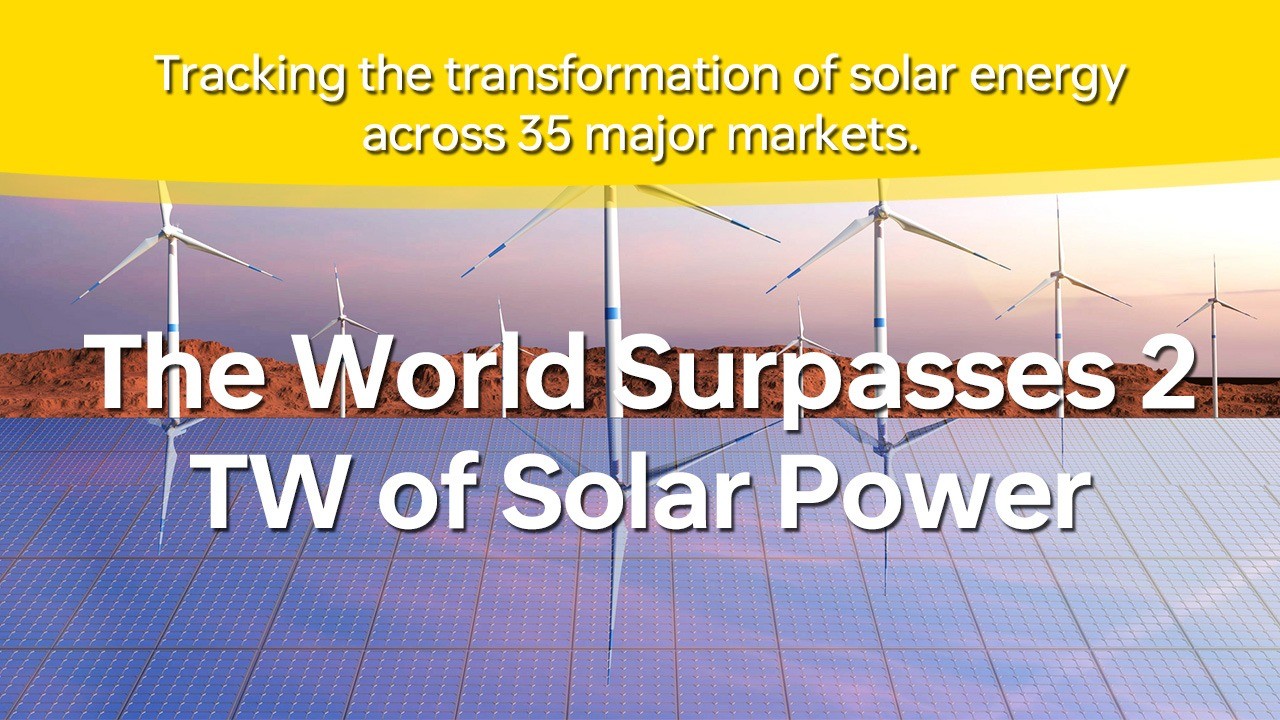 Tracking the transformation of solar energy across 35 major markets.

The World Surpasses 2 TW of Solar Power